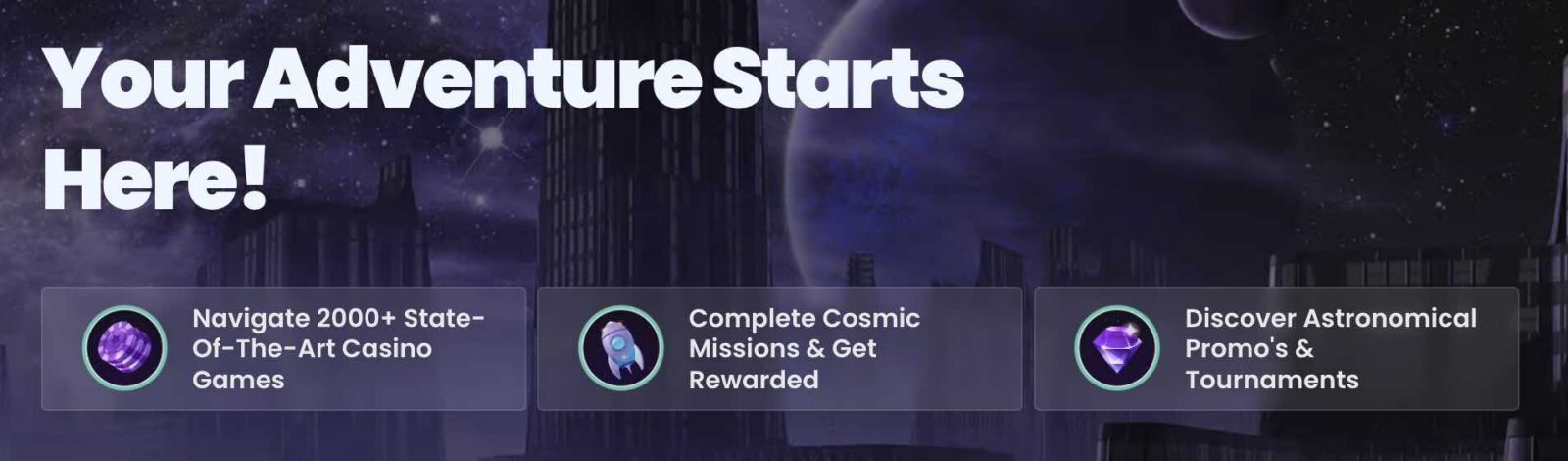 Your Adventure Starts Here!

Navigate 2000+ State-Of-The-Art Casino Games

Complete Cosmic Missions & Get Rewarded

Discover Astronomical Promo's & Tournaments